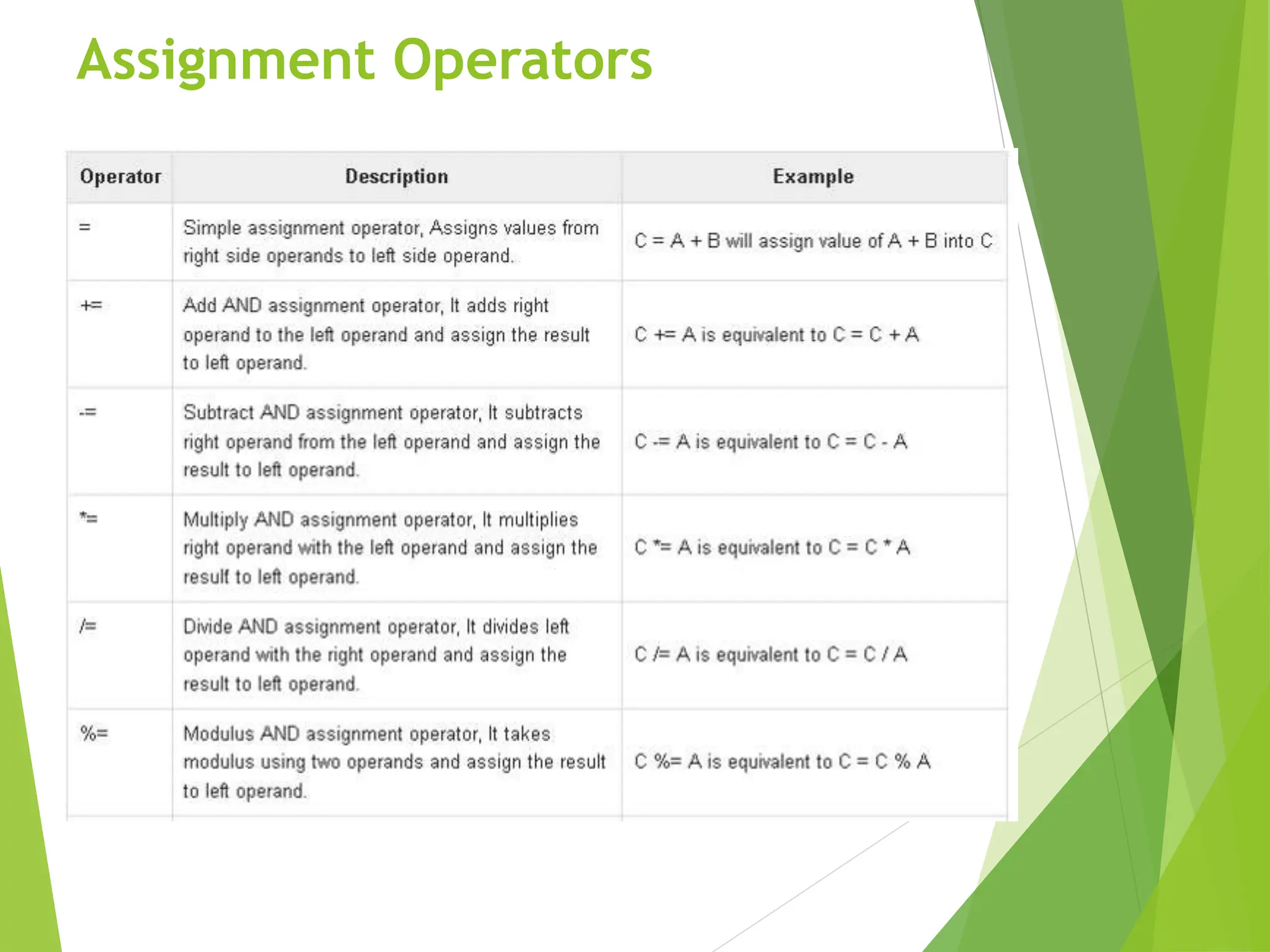 Assignment Operators

| Operator | Description | Example |
|---|---|---|
| = | Simple assignment operator, Assigns values from right side operands to left side operand. | C = A + B will assign value of A + B into C |
| += | Add AND assignment operator, It adds right operand to the left operand and assign the result to left operand. | C += A is equivalent to C = C + A |
| -= | Subtract AND assignment operator, It subtracts right operand from the left operand and assign the result to left operand. | C -= A is equivalent to C = C - A |
| *= | Multiply AND assignment operator, It multiplies right operand with the left operand and assign the result to left operand. | C *= A is equivalent to C = C * A |
| /= | Divide AND assignment operator, It divides left operand with the right operand and assign the result to left operand. | C /= A is equivalent to C = C / A |
| %= | Modulus AND assignment operator, It takes modulus using two operands and assign the result to left operand. | C %= A is equivalent to C = C % A |